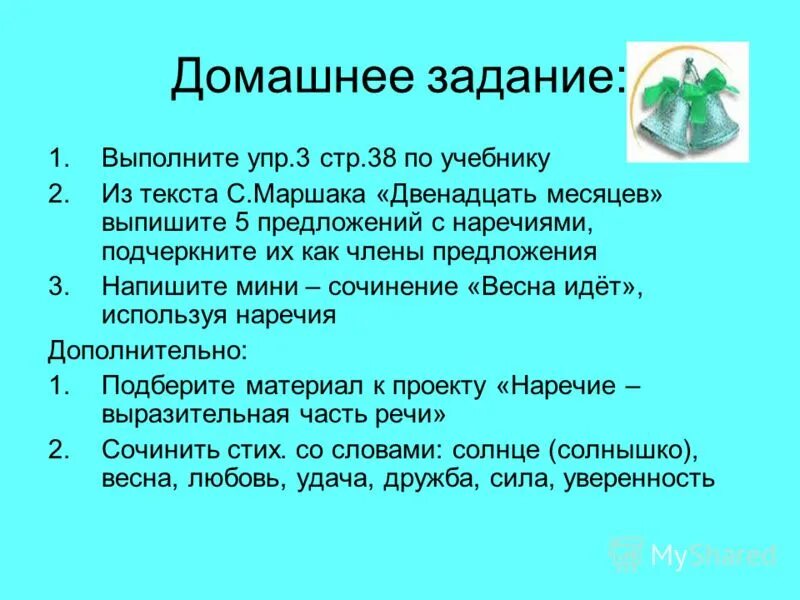 Домашнее задание:

1. Выполните упр.3 стр.38 по учебнику
2. Из текста С.Маршака «Двенадцать месяцев» выпишите 5 предложений с наречиями, подчеркните их как члены предложения
3. Напишите мини – сочинение «Весна идёт», используя наречия

Дополнительно:

1. Подберите материал к проекту «Наречие – выразительная часть речи»
2. Сочинить стих. со словами: солнце (солнышко), весна, любовь, удача, дружба, сила, уверенность

MyShared